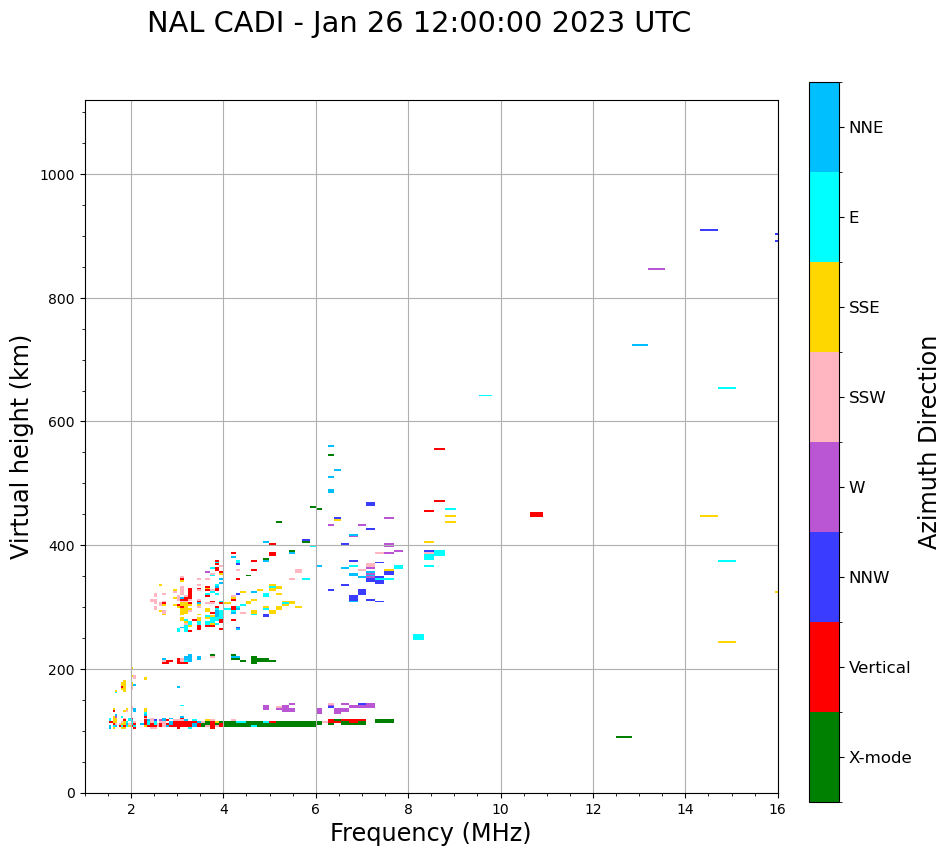 NAL CADI - Jan 26 12:00:00 2023 UTC

Virtual height (km)

1000
800
600
400
200
0

2
4
6
8
10
12
14
16

Frequency (MHz)

NNE
E
SSE
SSW
W
NNW
Vertical
X-mode

Azimuth Direction